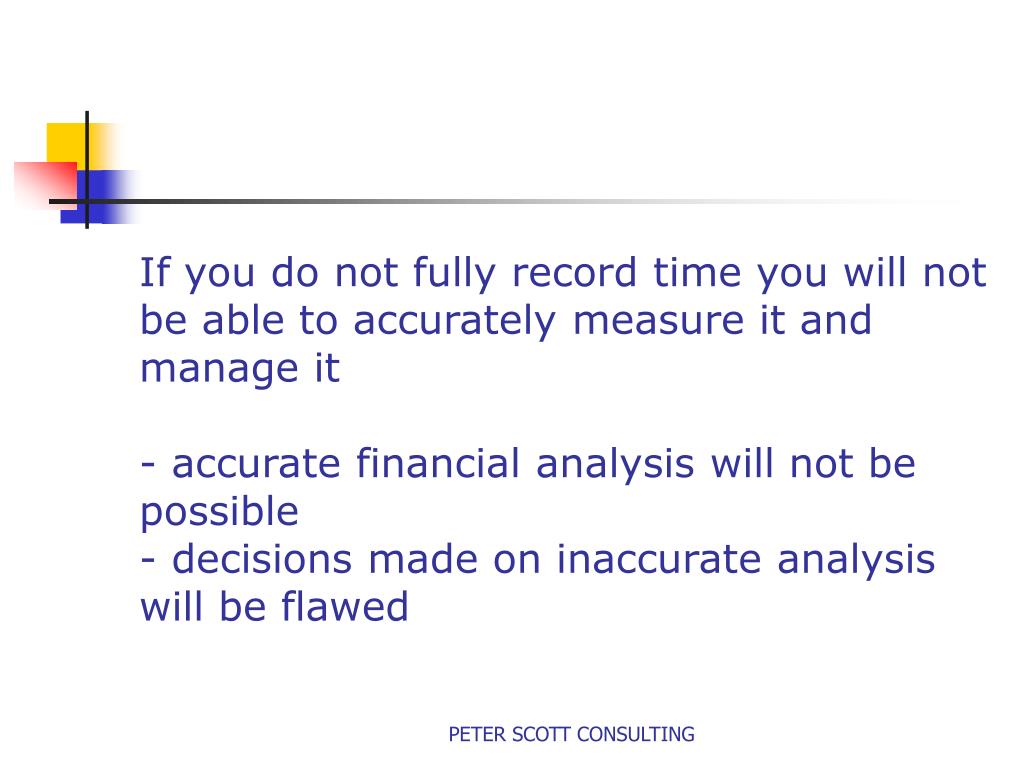 If you do not fully record time you will not be able to accurately measure it and manage it

- accurate financial analysis will not be possible
- decisions made on inaccurate analysis will be flawed

PETER SCOTT CONSULTING